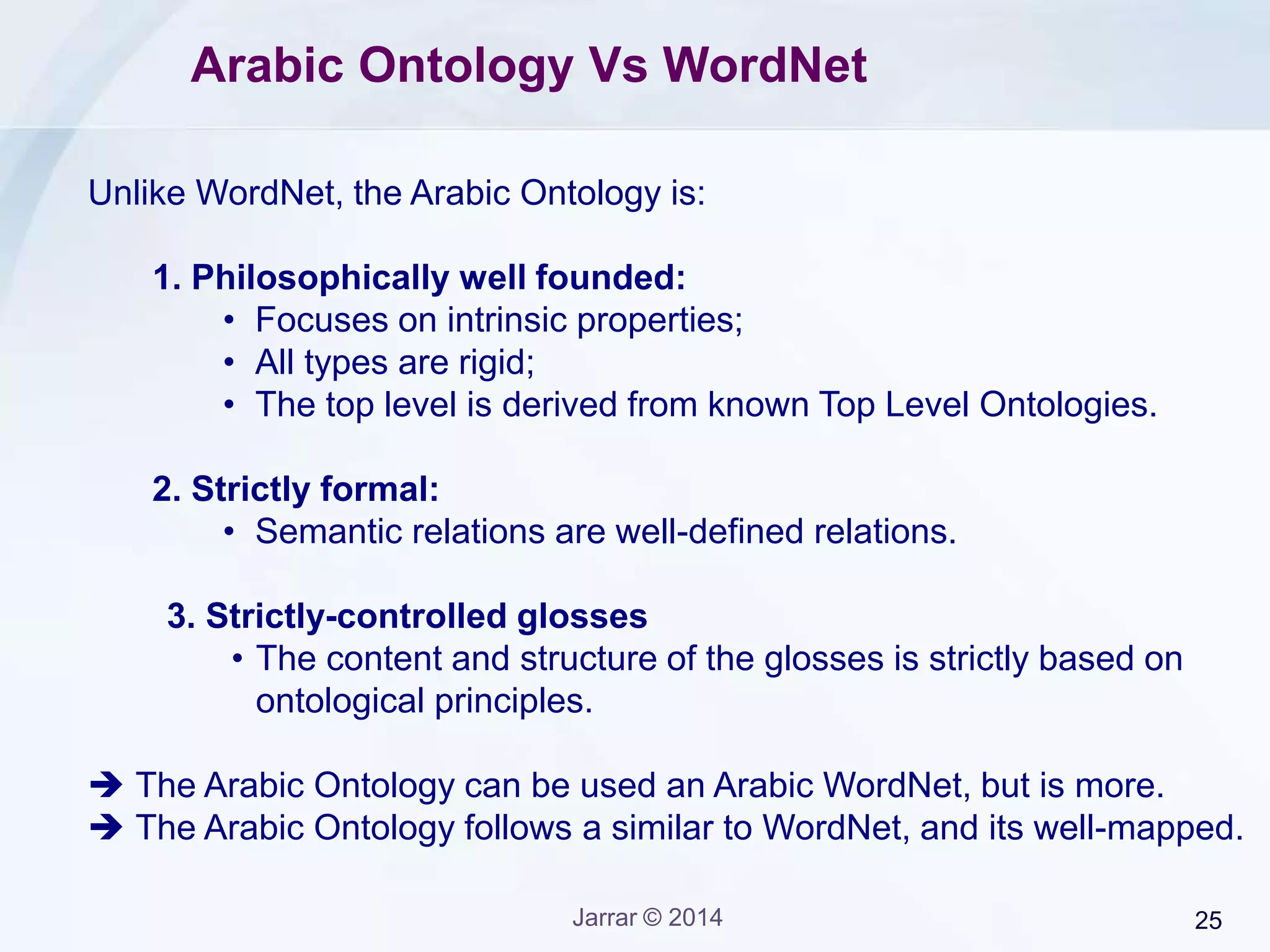 Arabic Ontology Vs WordNet

Unlike WordNet, the Arabic Ontology is:

1. Philosophically well founded:
• Focuses on intrinsic properties;
• All types are rigid;
• The top level is derived from known Top Level Ontologies.

2. Strictly formal:
• Semantic relations are well-defined relations.

3. Strictly-controlled glosses
• The content and structure of the glosses is strictly based on ontological principles.

➔ The Arabic Ontology can be used an Arabic WordNet, but is more.
➔ The Arabic Ontology follows a similar to WordNet, and its well-mapped.

Jarrar © 2014

25